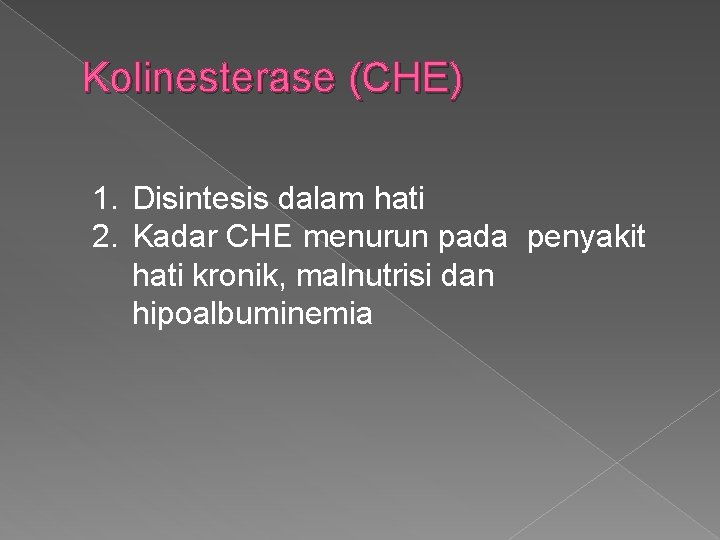 Kolinesterase (CHE)

1. Disintesis dalam hati
2. Kadar CHE menurun pada penyakit hati kronik, malnutrisi dan hipoalbuminemia